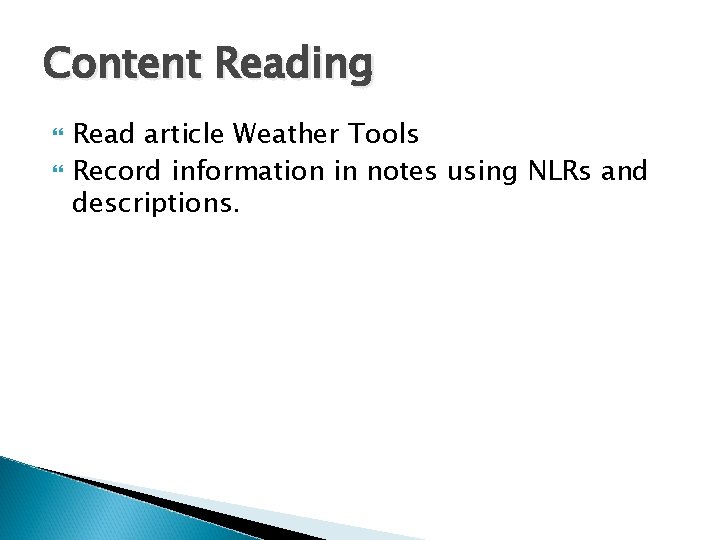 Content Reading

• Read article Weather Tools
• Record information in notes using NLRs and descriptions.